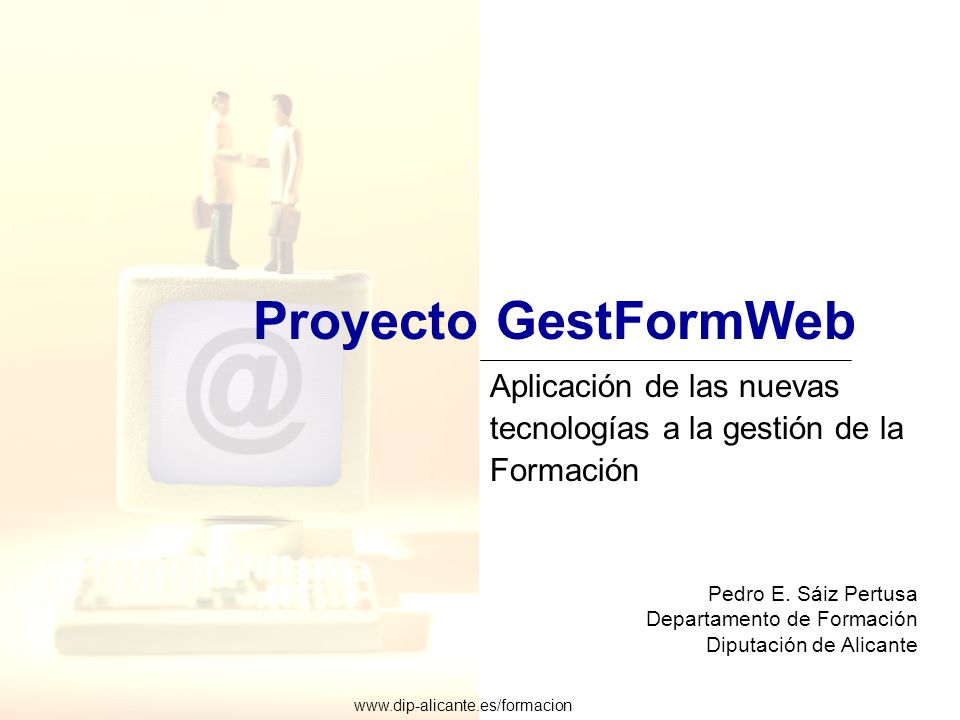 @

Proyecto GestFormWeb

Aplicación de las nuevas tecnologías a la gestión de la Formación

Pedro E. Sáiz Pertusa
Departamento de Formación
Diputación de Alicante

www.dip-alicante.es/formacion